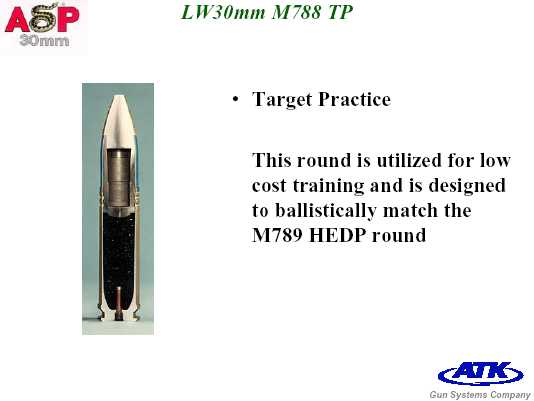 ASP
30mm

LW30mm M788 TP

• Target Practice

This round is utilized for low cost training and is designed to ballistically match the M789 HEDP round

ATK
Gun Systems Company